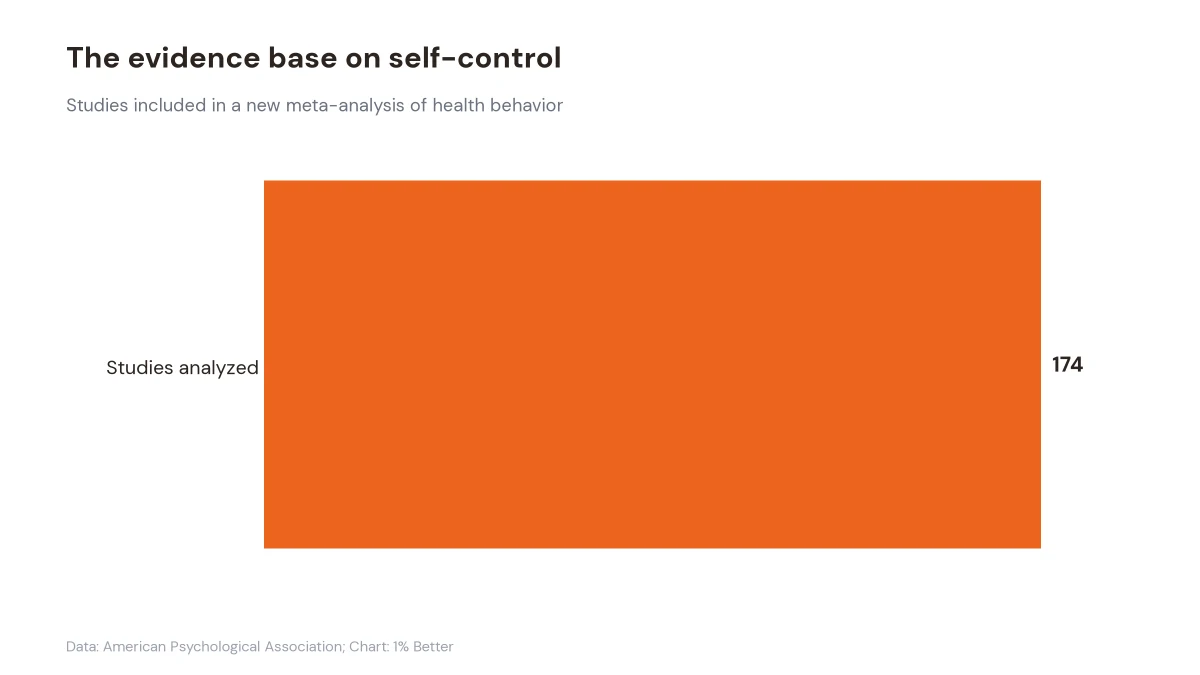 The evidence base on self-control

Studies included in a new meta-analysis of health behavior

Studies analyzed

174

Data: American Psychological Association; Chart: 1% Better